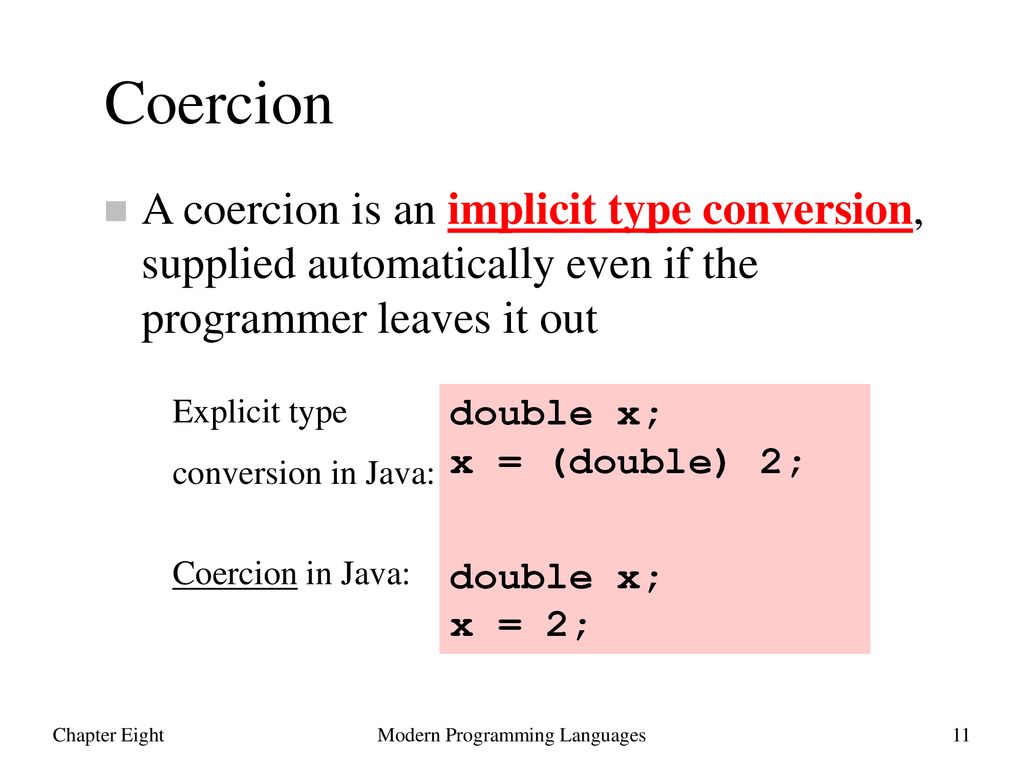 Coercion

A coercion is an implicit type conversion, supplied automatically even if the programmer leaves it out

Explicit type conversion in Java:

double x;
x = (double) 2;

Coercion in Java:

double x;
x = 2;

Chapter Eight

Modern Programming Languages

11